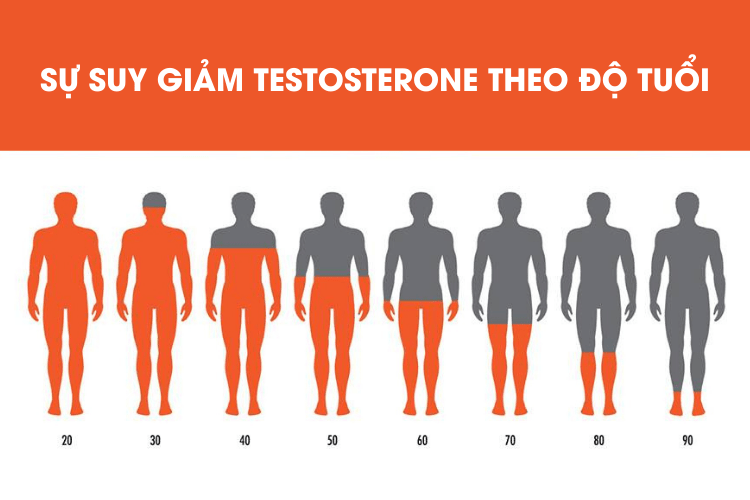 SỰ SUY GIẢM TESTOSTERONE THEO ĐỘ TUỔI

20 30 40 50 60 70 80 90